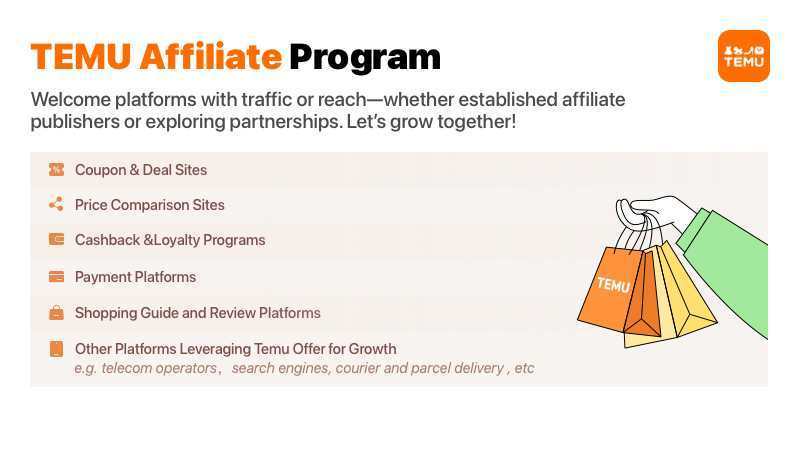 TEMU Affiliate Program

TEMU

Welcome platforms with traffic or reach—whether established affiliate publishers or exploring partnerships. Let's grow together!

Coupon & Deal Sites

Price Comparison Sites

Cashback &Loyalty Programs

Payment Platforms

Shopping Guide and Review Platforms

Other Platforms Leveraging Temu Offer for Growth
e.g. telecom operators, search engines, courier and parcel delivery , etc

TEMU